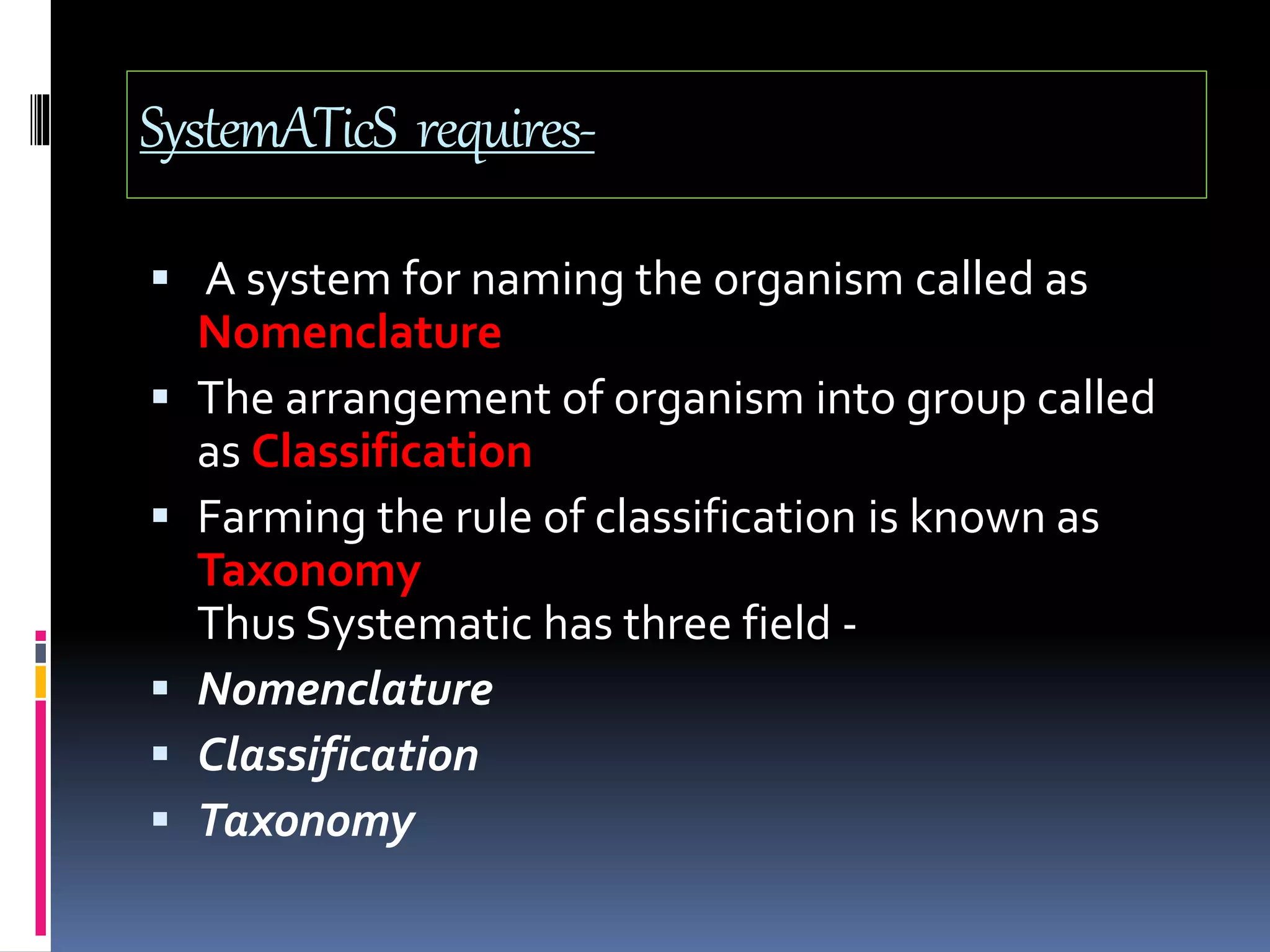 SystemATicS requires-

▪ A system for naming the organism called as Nomenclature

▪ The arrangement of organism into group called as Classification

▪ Farming the rule of classification is known as Taxonomy
Thus Systematic has three field -

▪ Nomenclature

▪ Classification

▪ Taxonomy